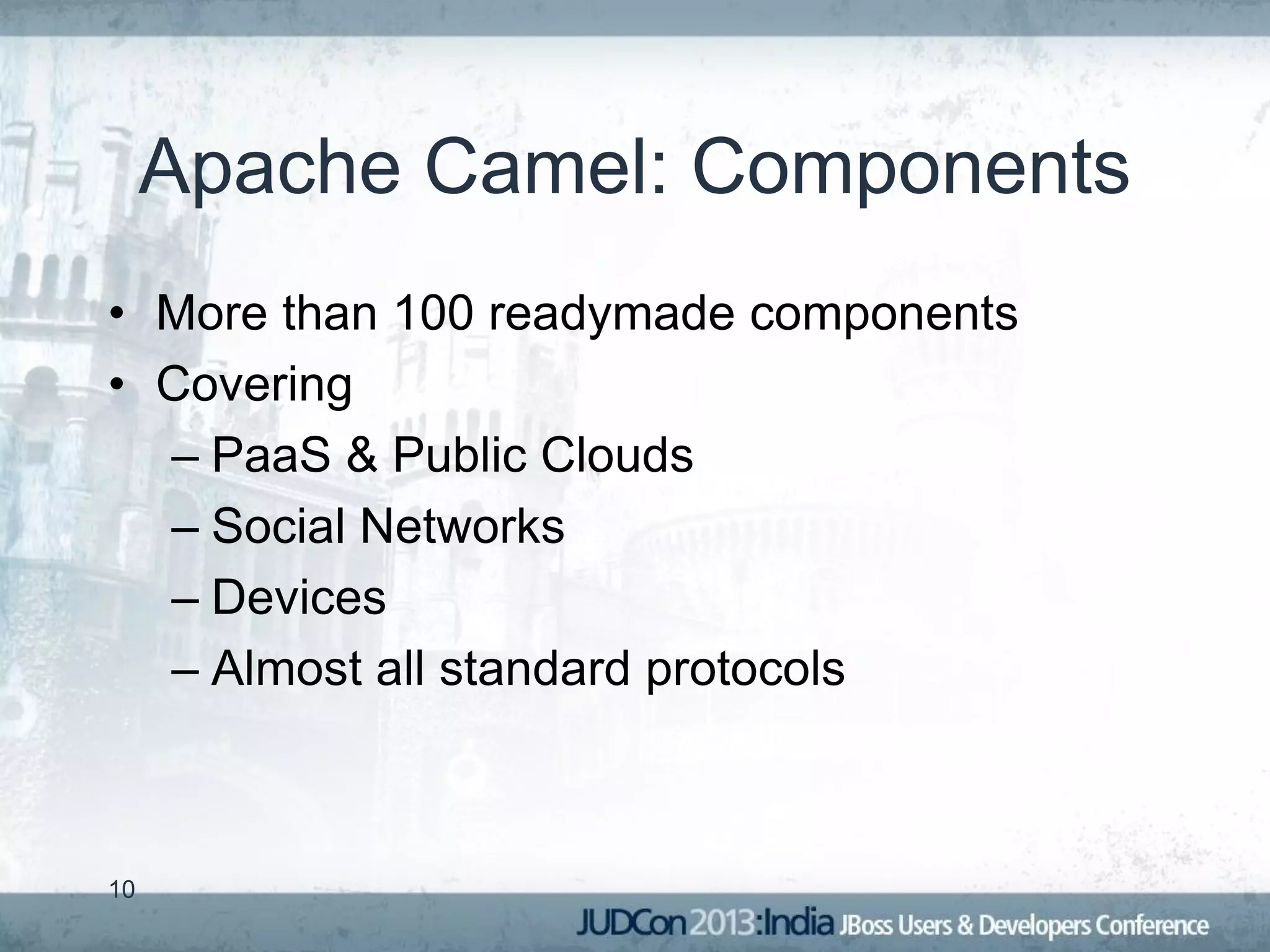 Apache Camel: Components

• More than 100 readymade components
• Covering
– PaaS & Public Clouds
– Social Networks
– Devices
– Almost all standard protocols

10

JUDCon 2013:India JBoss Users & Developers Conference